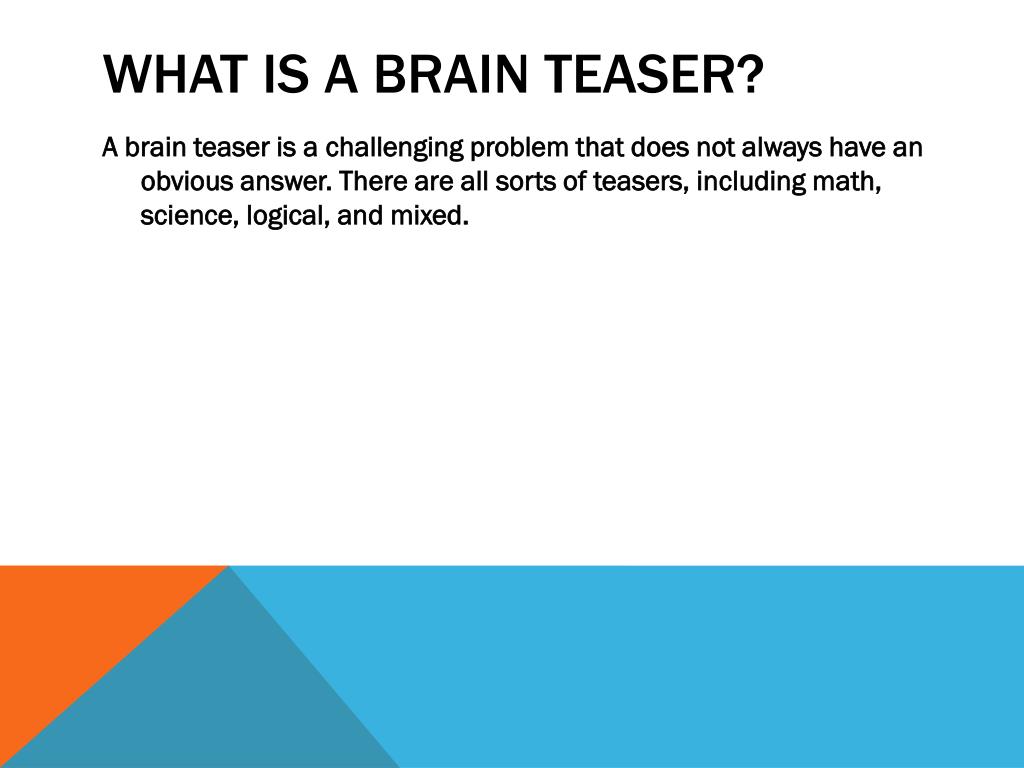 WHAT IS A BRAIN TEASER?

A brain teaser is a challenging problem that does not always have an obvious answer. There are all sorts of teasers, including math, science, logical, and mixed.